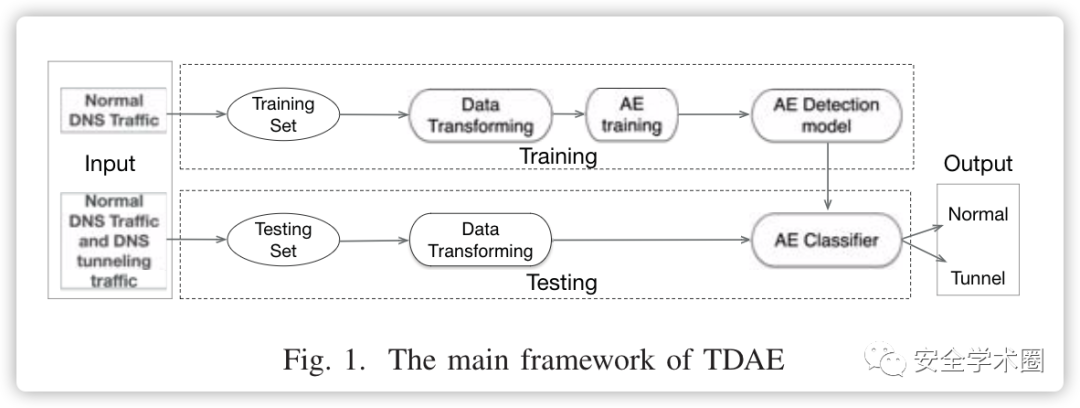 Normal DNS Traffic

Input

Normal DNS Traffic and DNS tunneling traffic

Training Set

Data Transforming

AE training

AE Detection model

Training

Testing Set

Data Transforming

AE Classifier

Testing

Output

Normal

Tunnel

Fig. 1. The main framework of TDAE

安全学术圈